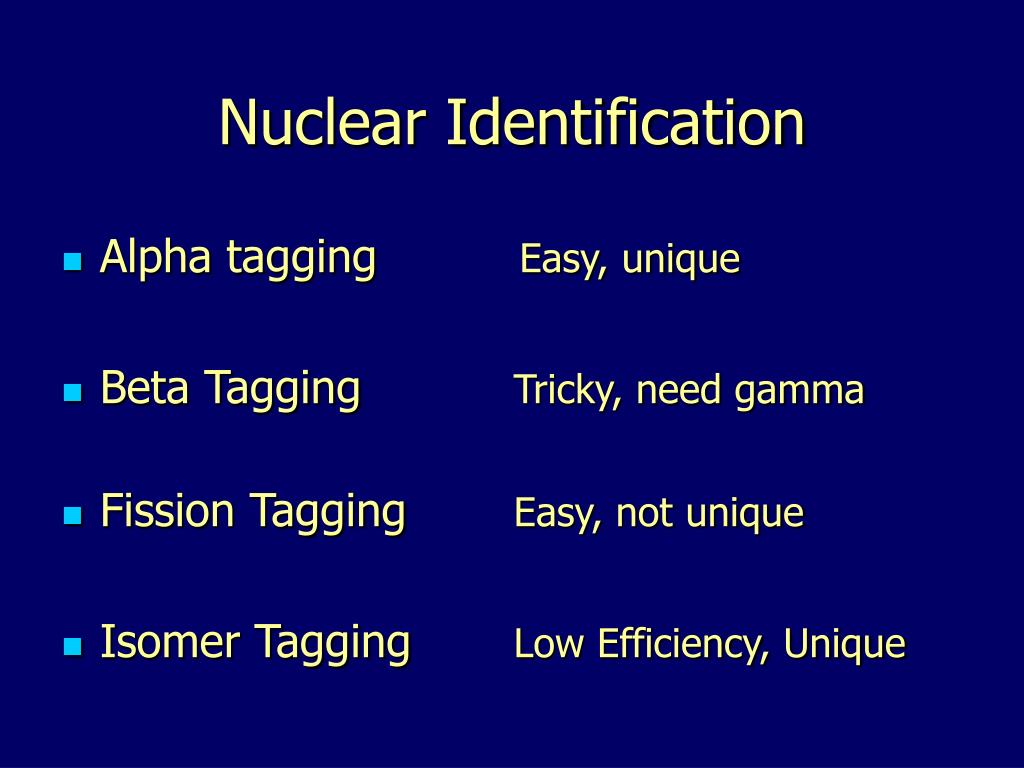 Nuclear Identification

- Alpha tagging Easy, unique
- Beta Tagging Tricky, need gamma
- Fission Tagging Easy, not unique
- Isomer Tagging Low Efficiency, Unique